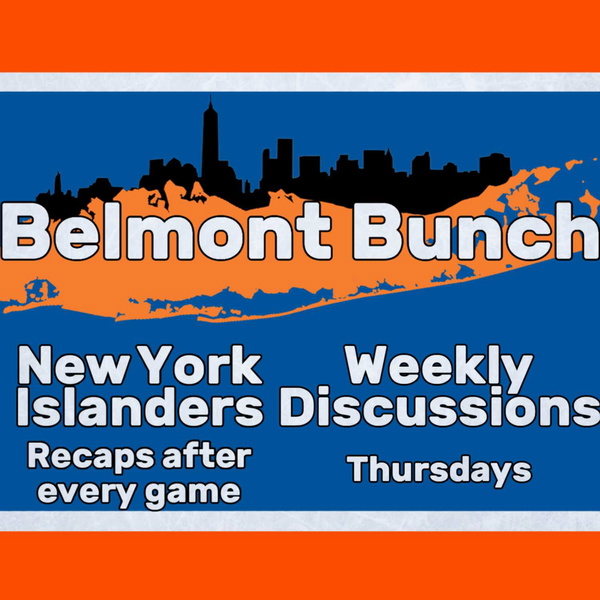 Belmont Bunch

New York Islanders

Recaps after every game

Weekly Discussions

Thursdays